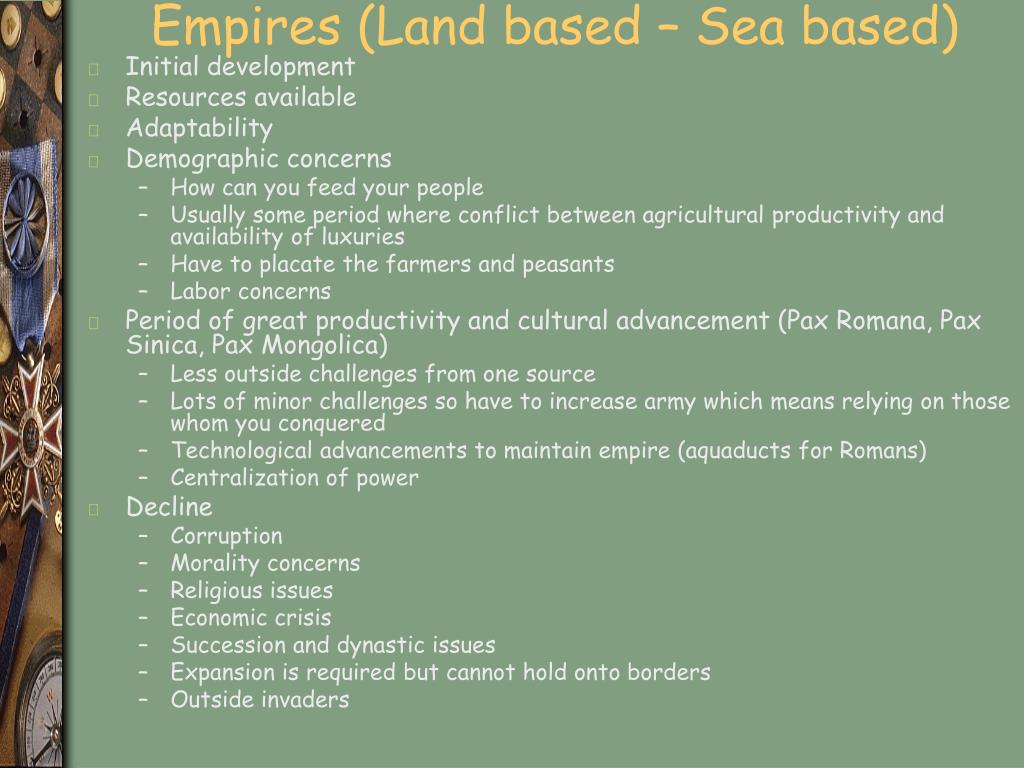 Empires (Land based – Sea based)

Initial development
Resources available
Adaptability
Demographic concerns
– How can you feed your people
– Usually some period where conflict between agricultural productivity and availability of luxuries
– Have to placate the farmers and peasants
– Labor concerns
Period of great productivity and cultural advancement (Pax Romana, Pax Sinica, Pax Mongolica)
– Less outside challenges from one source
– Lots of minor challenges so have to increase army which means relying on those whom you conquered
– Technological advancements to maintain empire (aquaducts for Romans)
– Centralization of power
Decline
– Corruption
– Morality concerns
– Religious issues
– Economic crisis
– Succession and dynastic issues
– Expansion is required but cannot hold onto borders
– Outside invaders